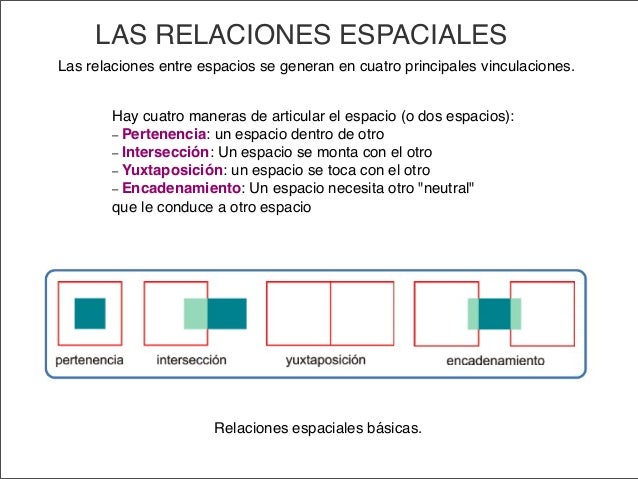 LAS RELACIONES ESPACIALES

Las relaciones entre espacios se generan en cuatro principales vinculaciones.

Hay cuatro maneras de articular el espacio (o dos espacios):
– Pertenencia: un espacio dentro de otro
– Intersección: Un espacio se monta con el otro
– Yuxtaposición: un espacio se toca con el otro
– Encadenamiento: Un espacio necesita otro "neutral" que le conduce a otro espacio

pertenencia intersección yuxtaposición encadenamiento

Relaciones espaciales básicas.